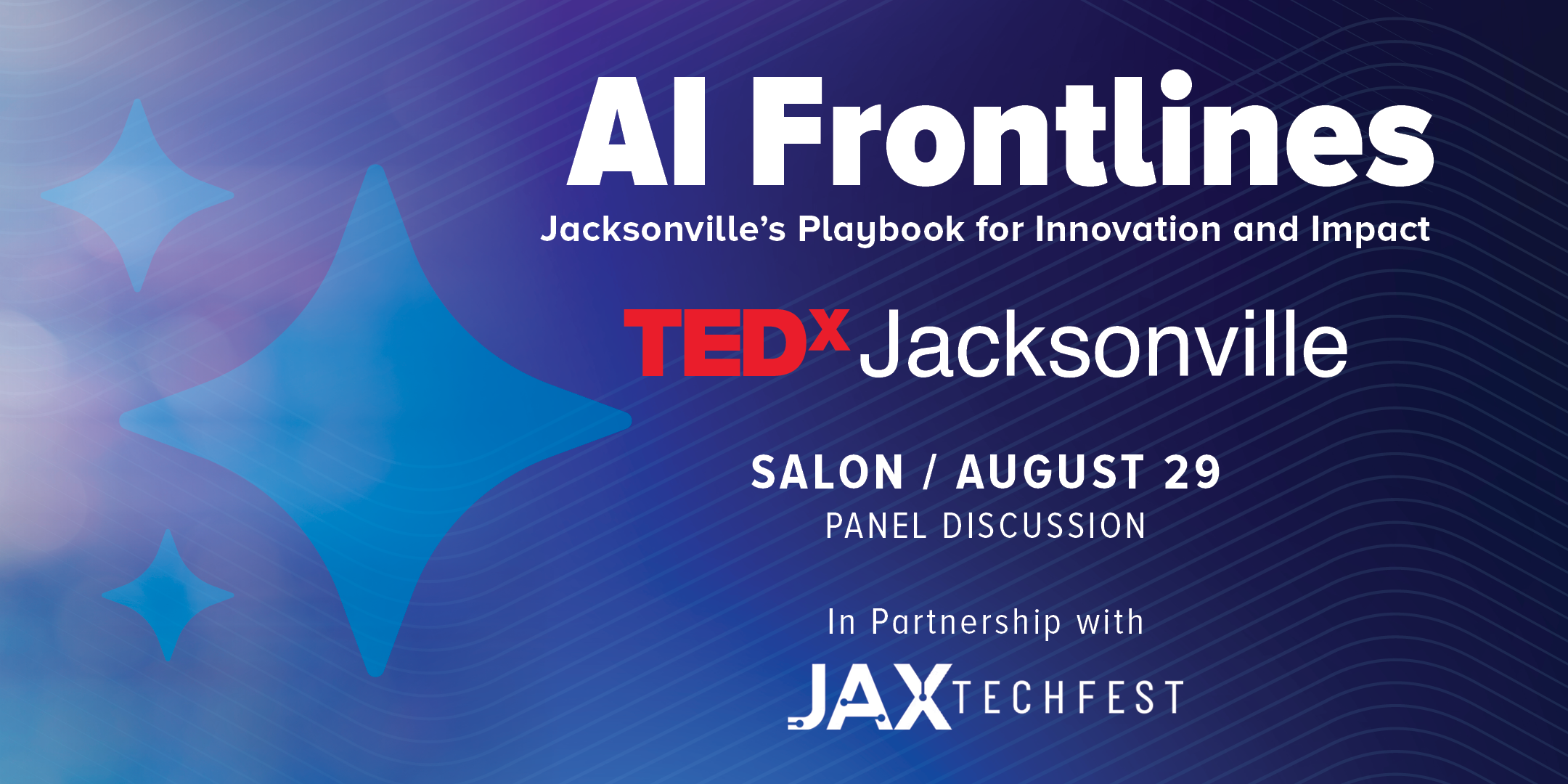 AI Frontlines
Jacksonville's Playbook for Innovation and Impact

TEDx Jacksonville

SALON / AUGUST 29
PANEL DISCUSSION

In Partnership with
JAX TECHFEST